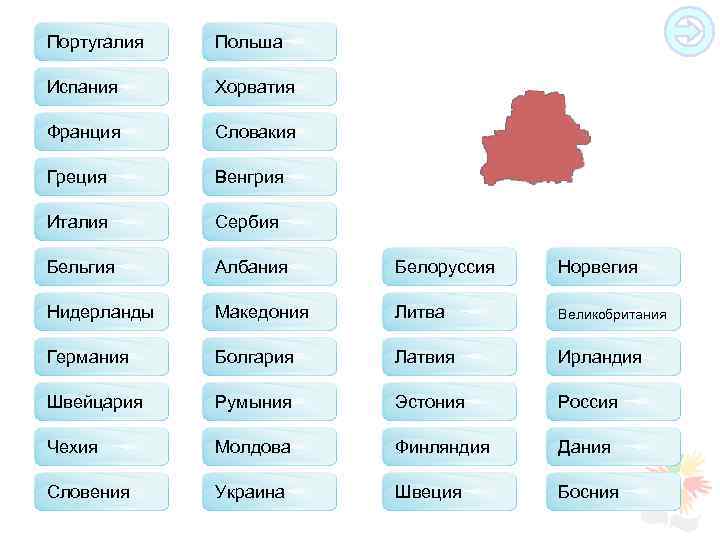 Португалия
Испания
Франция
Греция
Италия
Бельгия
Нидерланды
Германия
Швейцария
Чехия
Словения

Польша
Хорватия
Словакия
Венгрия
Сербия
Албания
Македония
Болгария
Румыния
Молдова
Украина

Белоруссия
Литва
Латвия
Эстония
Финляндия
Швеция

Норвегия
Великобритания
Ирландия
Россия
Дания
Босния